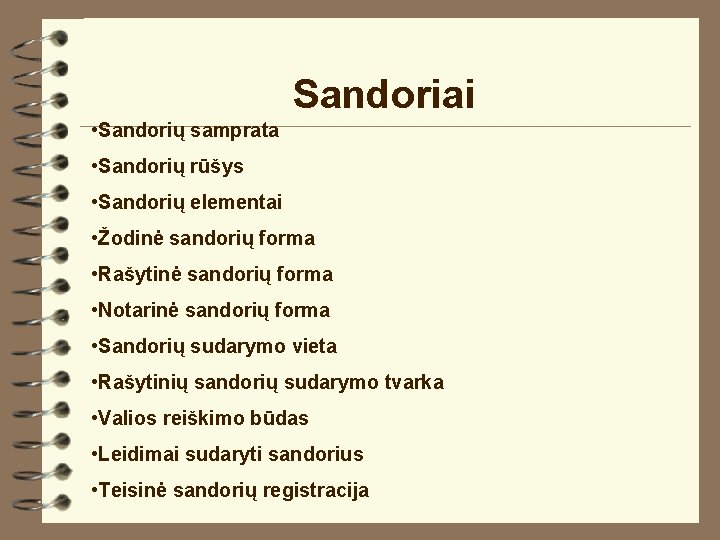 Sandoriai

•Sandorių samprata

•Sandorių rūšys

•Sandorių elementai

•Žodinė sandorių forma

•Rašytinė sandorių forma

•Notarinė sandorių forma

•Sandorių sudarymo vieta

•Rašytinių sandorių sudarymo tvarka

•Valios reiškimo būdas

•Leidimai sudaryti sandorius

•Teisinė sandorių registracija